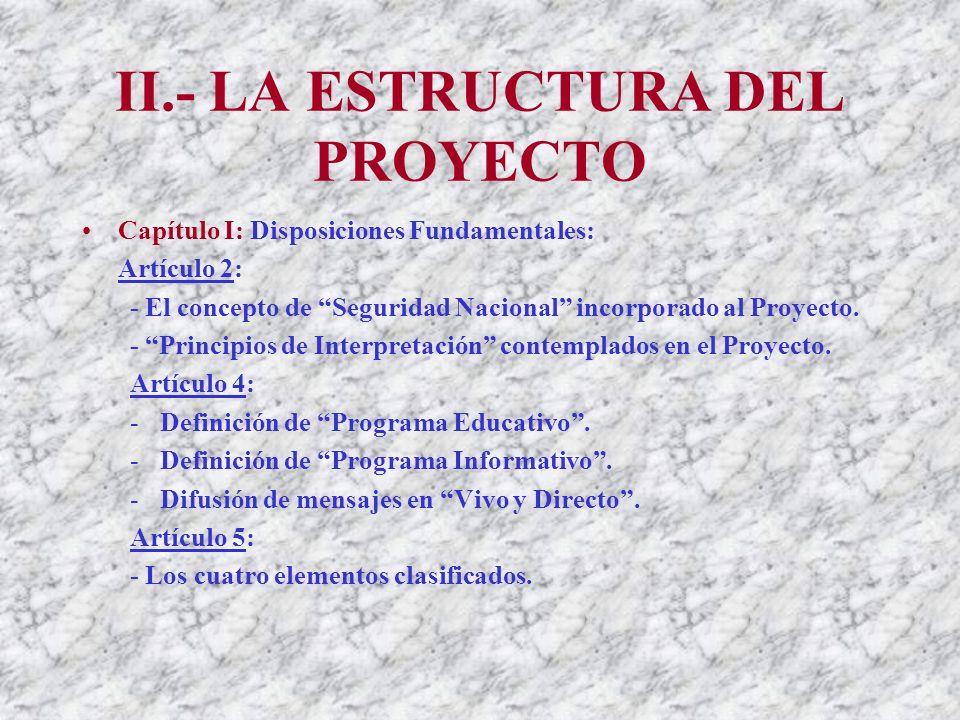 II.- LA ESTRUCTURA DEL PROYECTO

• Capítulo I: Disposiciones Fundamentales:

Artículo 2:

- El concepto de “Seguridad Nacional” incorporado al Proyecto.

- “Principios de Interpretación” contemplados en el Proyecto.

Artículo 4:

- Definición de “Programa Educativo”.

- Definición de “Programa Informativo”.

- Difusión de mensajes en “Vivo y Directo”.

Artículo 5:

- Los cuatro elementos clasificados.